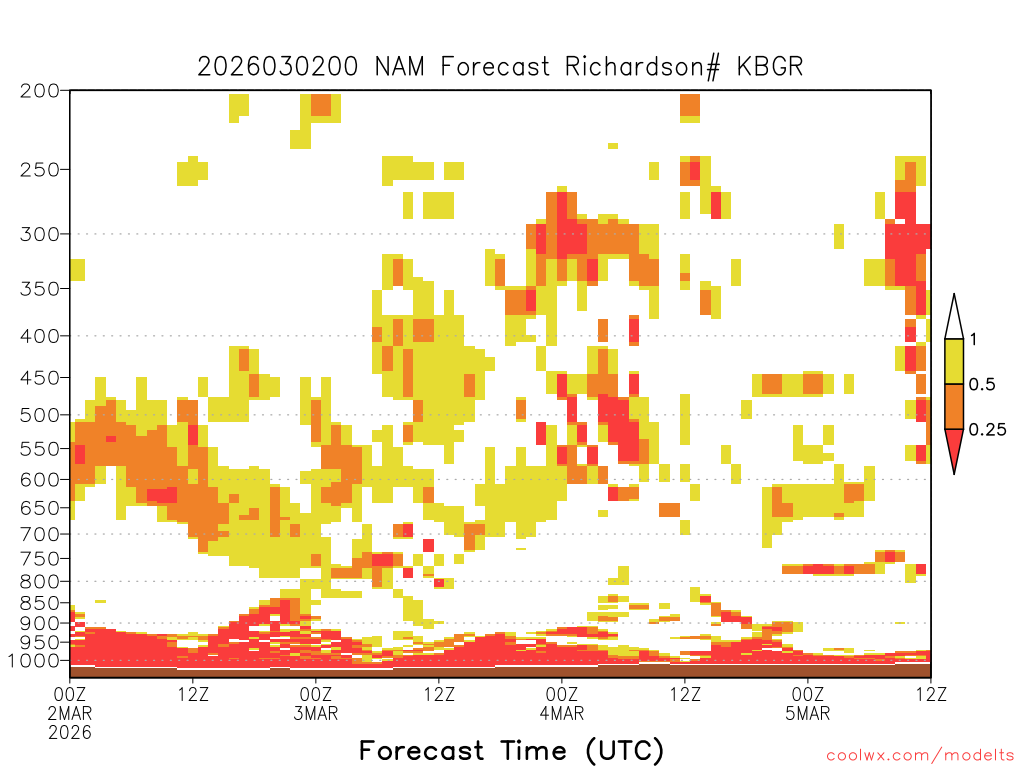 2026030200 NAM Forecast Richardson# KBGR

200
250
300
350
400
450
500
550
600
650
700
750
800
850
900
950
1000

1
0.5
0.25

00Z 2MAR 2026
12Z
00Z 3MAR
12Z
00Z 4MAR
12Z
00Z 5MAR
12Z

Forecast Time (UTC)

coolwx.com/modelts